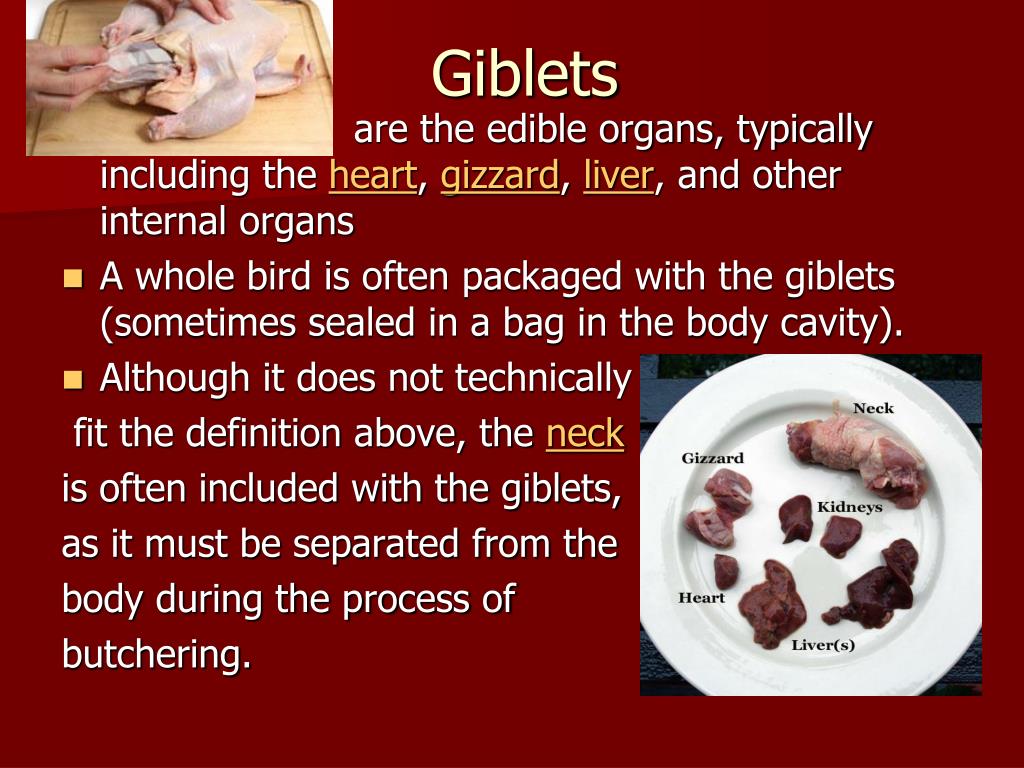 Giblets

are the edible organs, typically including the heart, gizzard, liver, and other internal organs

- A whole bird is often packaged with the giblets (sometimes sealed in a bag in the body cavity).
- Although it does not technically fit the definition above, the neck is often included with the giblets, as it must be separated from the body during the process of butchering.

Neck
Gizzard
Kidneys
Heart
Liver(s)